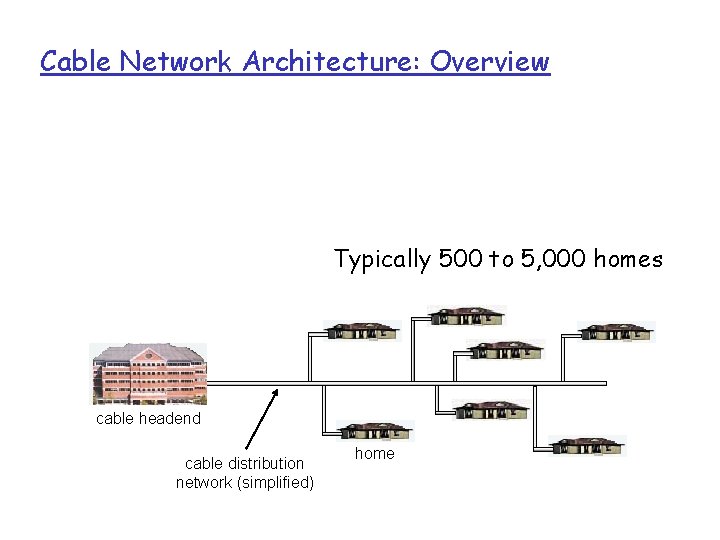 Cable Network Architecture: Overview

Typically 500 to 5,000 homes

cable headend

cable distribution network (simplified)

home